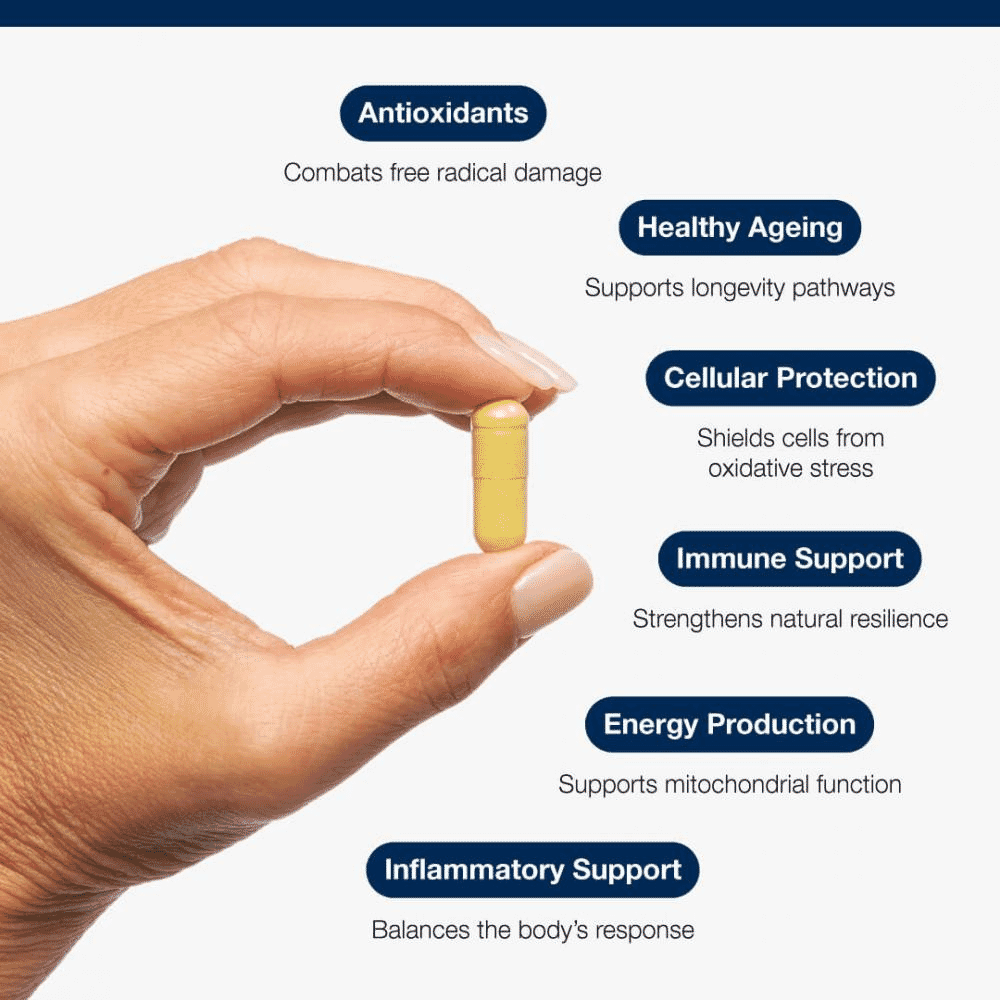 Antioxidants

Combats free radical damage

Healthy Ageing

Supports longevity pathways

Cellular Protection

Shields cells from oxidative stress

Immune Support

Strengthens natural resilience

Energy Production

Supports mitochondrial function

Inflammatory Support

Balances the body's response